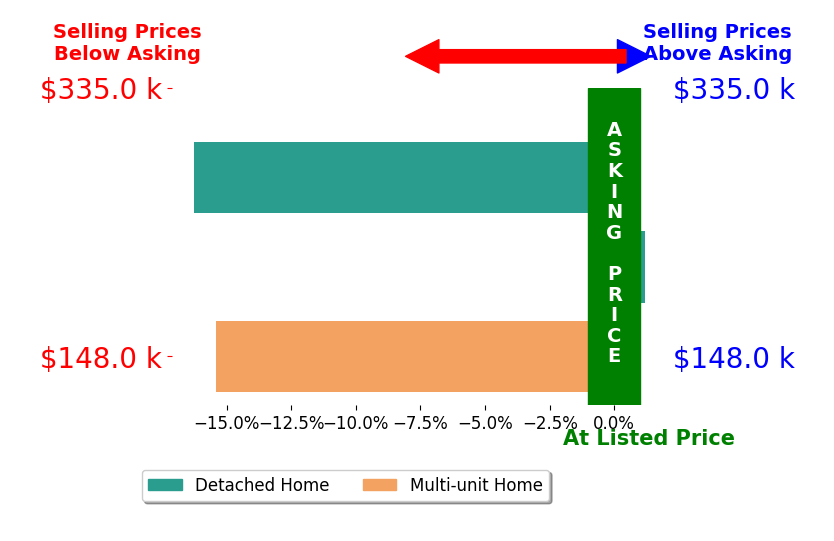 Selling Prices Below Asking

Selling Prices Above Asking

$335.0 k

$335.0 k

ASKING PRICE

$148.0 k

$148.0 k

−15.0% −12.5% −10.0% −7.5% −5.0% −2.5% 0.0%

At Listed Price

Detached Home

Multi-unit Home